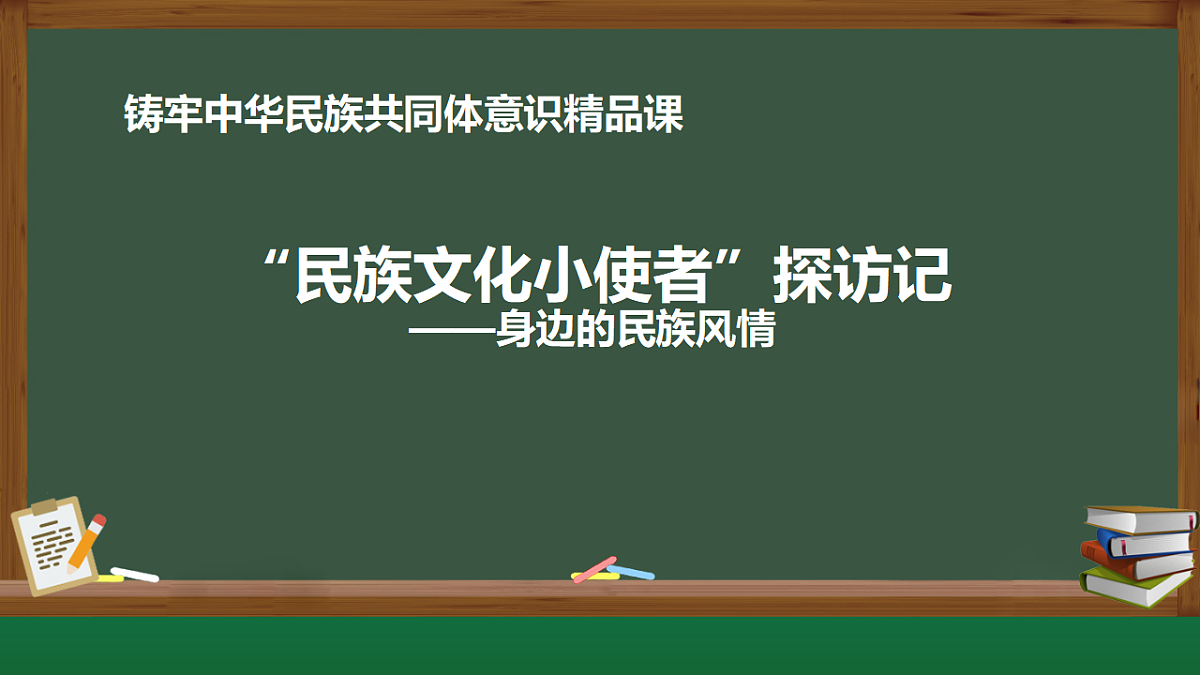 铸牢中华民族共同体意识精品课

“民族文化小使者”探访记
——身边的民族风情